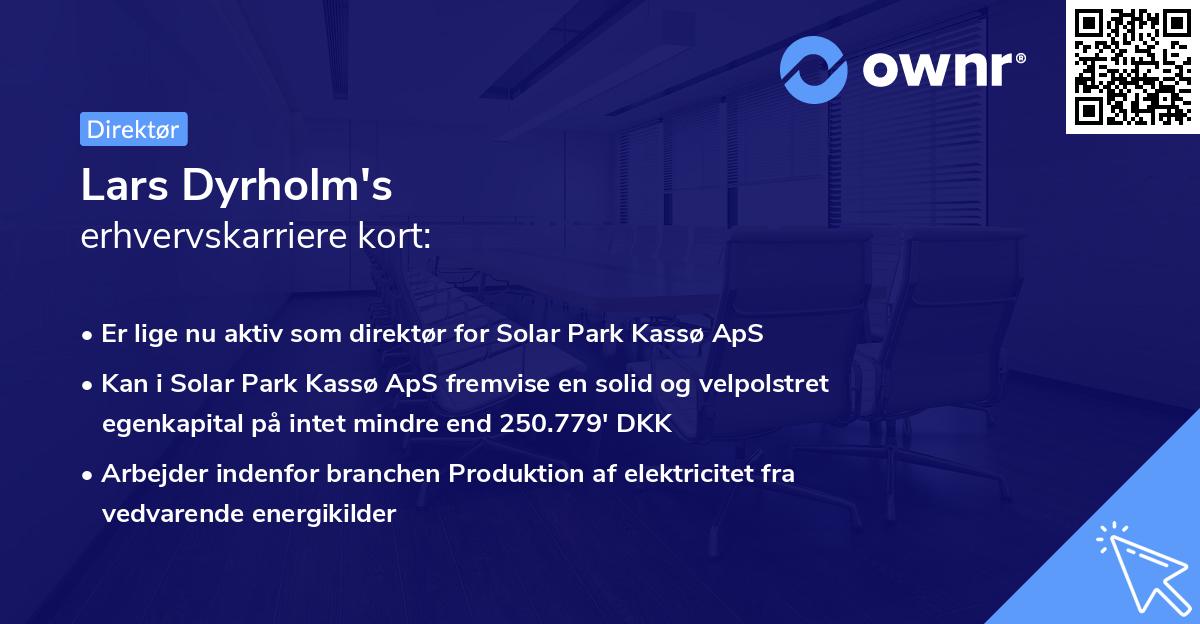 ownr®

Direktør

Lars Dyrholm's
erhvervskarriere kort:

• Er lige nu aktiv som direktør for Solar Park Kassø ApS
• Kan i Solar Park Kassø ApS fremvise en solid og velpolstret egenkapital på intet mindre end 250.779' DKK
• Arbejder indenfor branchen Produktion af elektricitet fra vedvarende energikilder